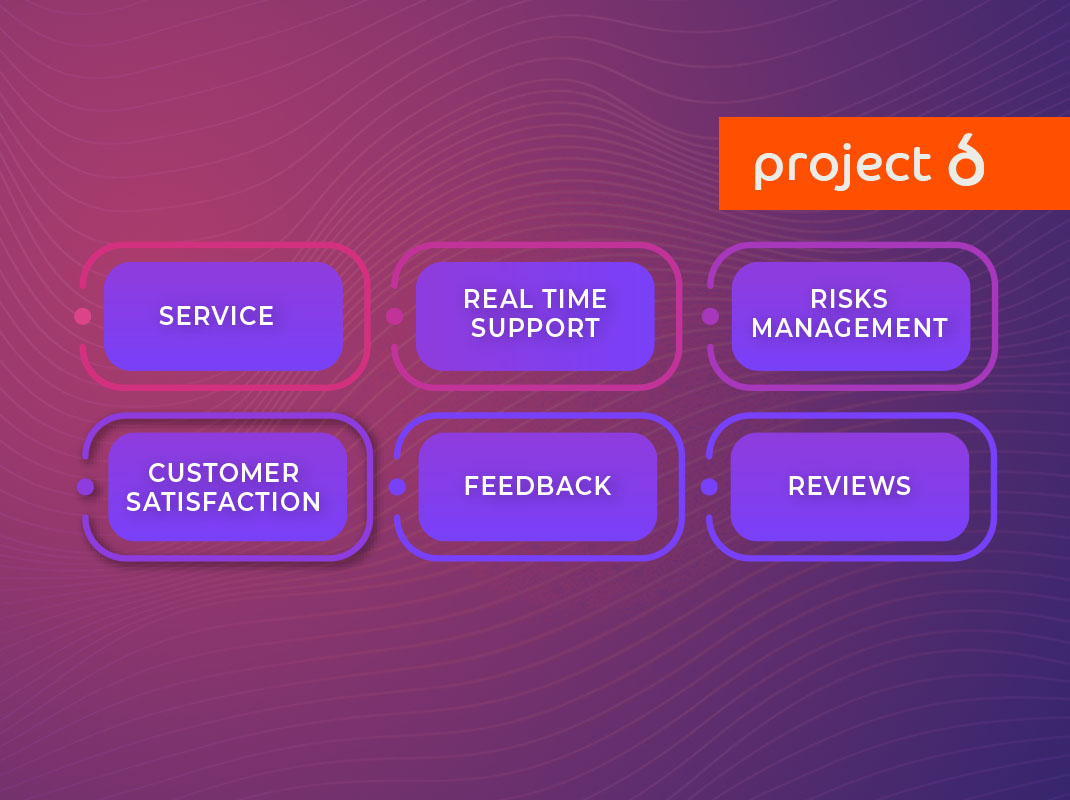 project 6

SERVICE

REAL TIME SUPPORT

RISKS MANAGEMENT

CUSTOMER SATISFACTION

FEEDBACK

REVIEWS